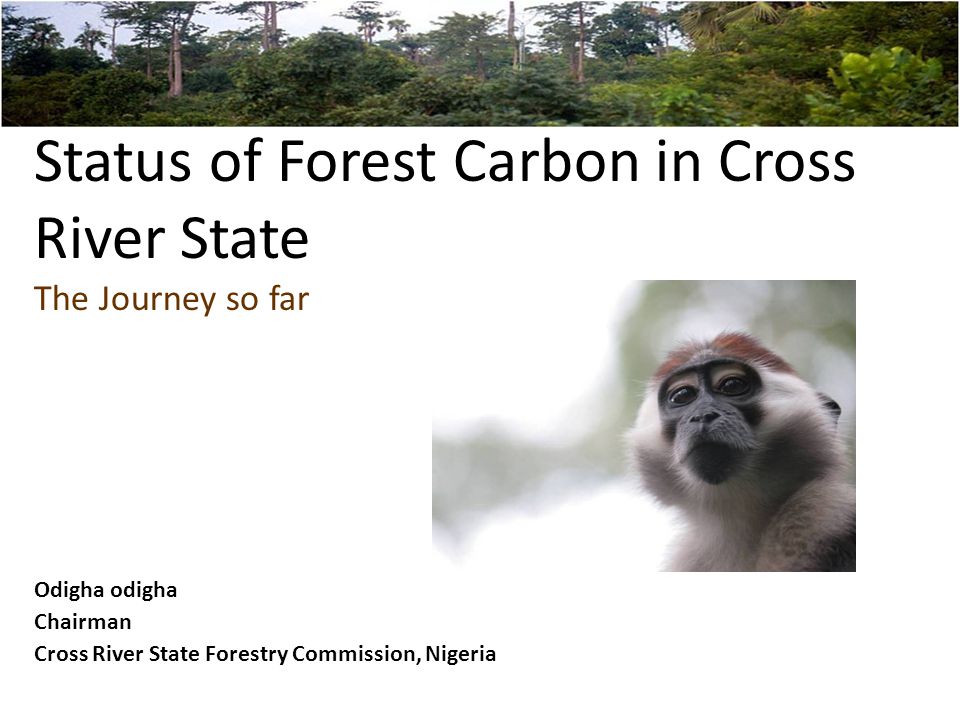 Status of Forest Carbon in Cross River State

The Journey so far

Odigha odigha
Chairman
Cross River State Forestry Commission, Nigeria